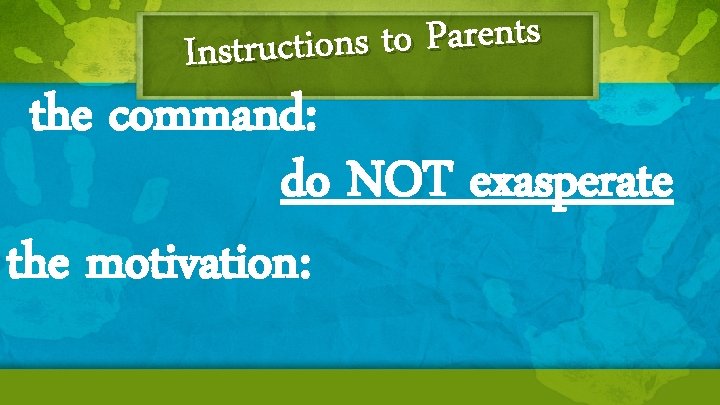 Instructions to Parents

the command:

do NOT exasperate

the motivation: